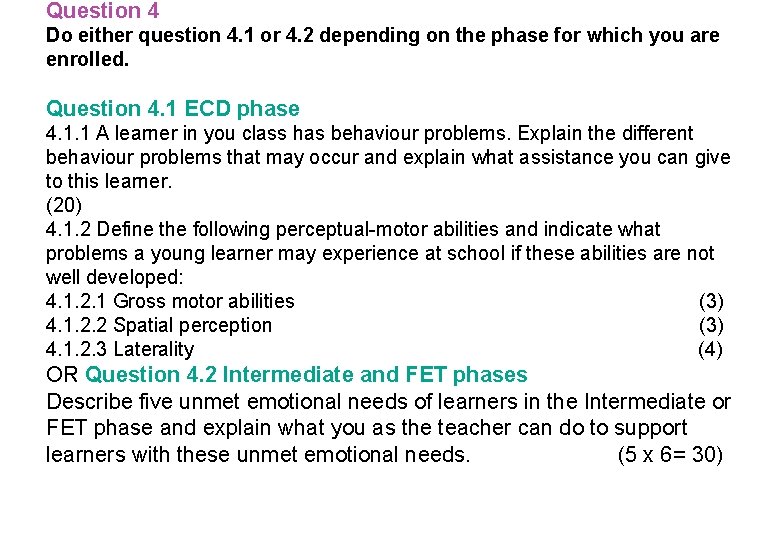 Question 4
Do either question 4.1 or 4.2 depending on the phase for which you are enrolled.

Question 4.1 ECD phase
4.1.1 A learner in you class has behaviour problems. Explain the different behaviour problems that may occur and explain what assistance you can give to this learner.
(20)
4.1.2 Define the following perceptual-motor abilities and indicate what problems a young learner may experience at school if these abilities are not well developed:
4.1.2.1 Gross motor abilities (3)
4.1.2.2 Spatial perception (3)
4.1.2.3 Laterality (4)
OR Question 4.2 Intermediate and FET phases
Describe five unmet emotional needs of learners in the Intermediate or FET phase and explain what you as the teacher can do to support learners with these unmet emotional needs. (5 x 6= 30)